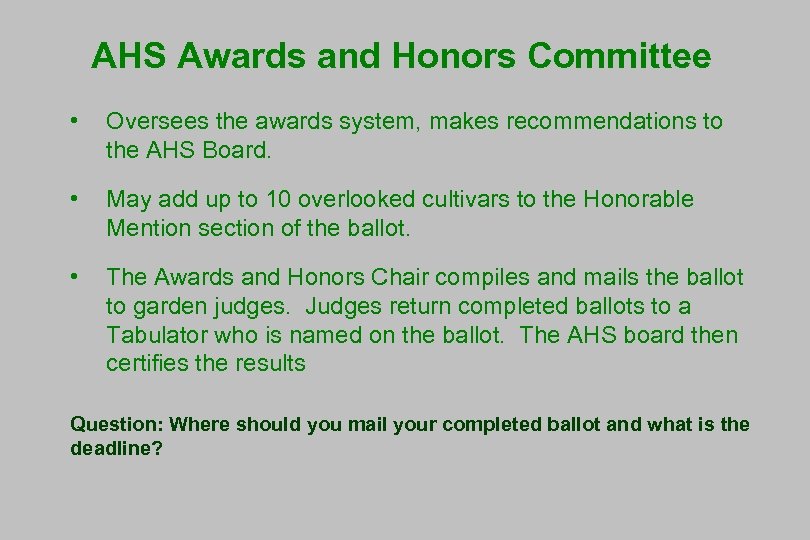 AHS Awards and Honors Committee

• Oversees the awards system, makes recommendations to the AHS Board.

• May add up to 10 overlooked cultivars to the Honorable Mention section of the ballot.

• The Awards and Honors Chair compiles and mails the ballot to garden judges. Judges return completed ballots to a Tabulator who is named on the ballot. The AHS board then certifies the results

Question: Where should you mail your completed ballot and what is the deadline?